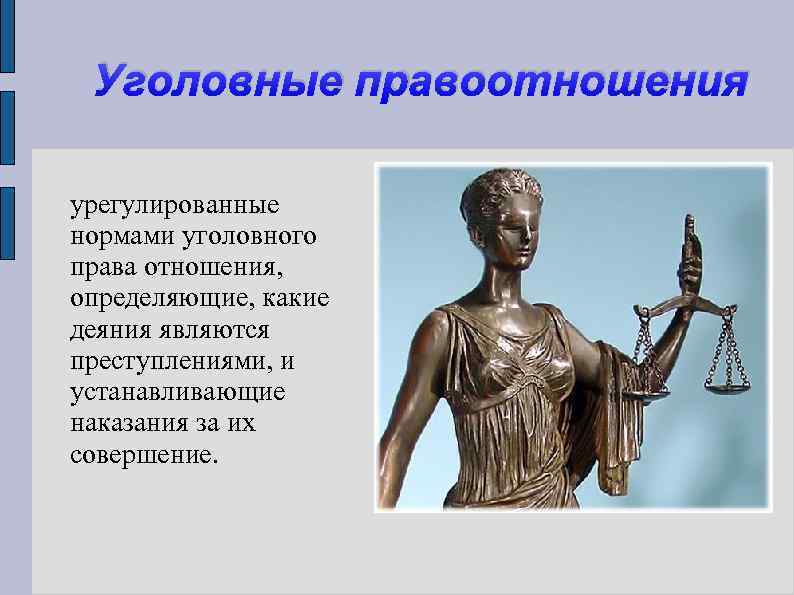 Уголовные правоотношения

урегулированные нормами уголовного права отношения, определяющие, какие деяния являются преступлениями, и устанавливающие наказания за их совершение.